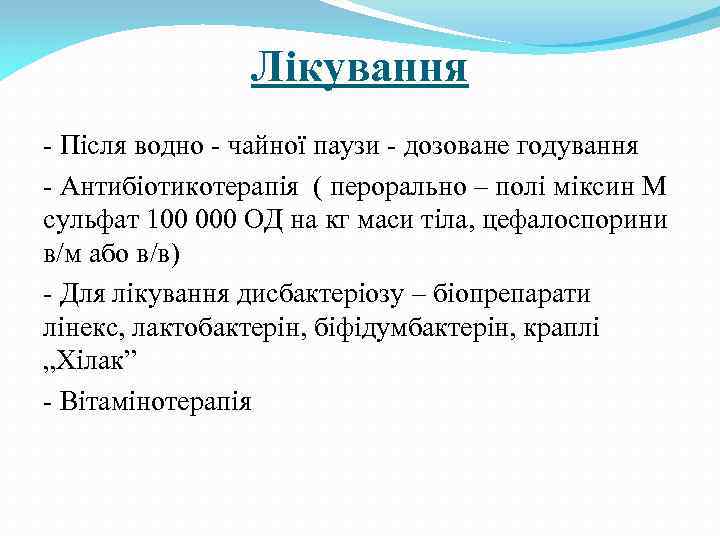 Лікування

- Після водно - чайної паузи - дозоване годування

- Антибіотикотерапія ( перорально – полі міксин М сульфат 100 000 ОД на кг маси тіла, цефалоспорини в/м або в/в)

- Для лікування дисбактеріозу – біопрепарати лінекс, лактобактерін, біфідумбактерін, краплі „Хілак”

- Вітамінотерапія